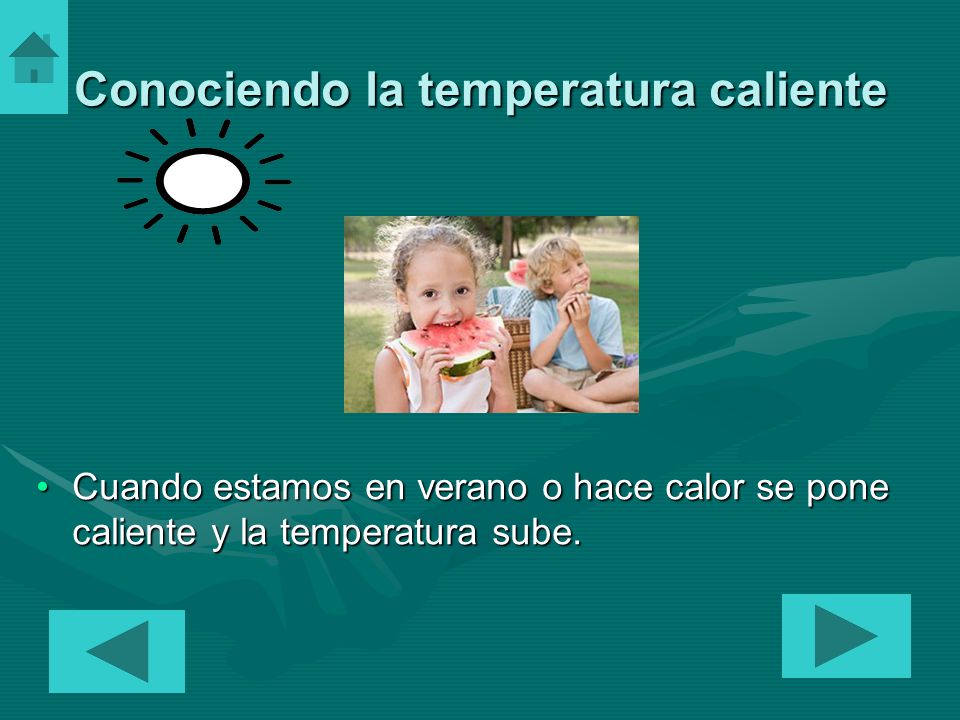 Conociendo la temperatura caliente

• Cuando estamos en verano o hace calor se pone caliente y la temperatura sube.